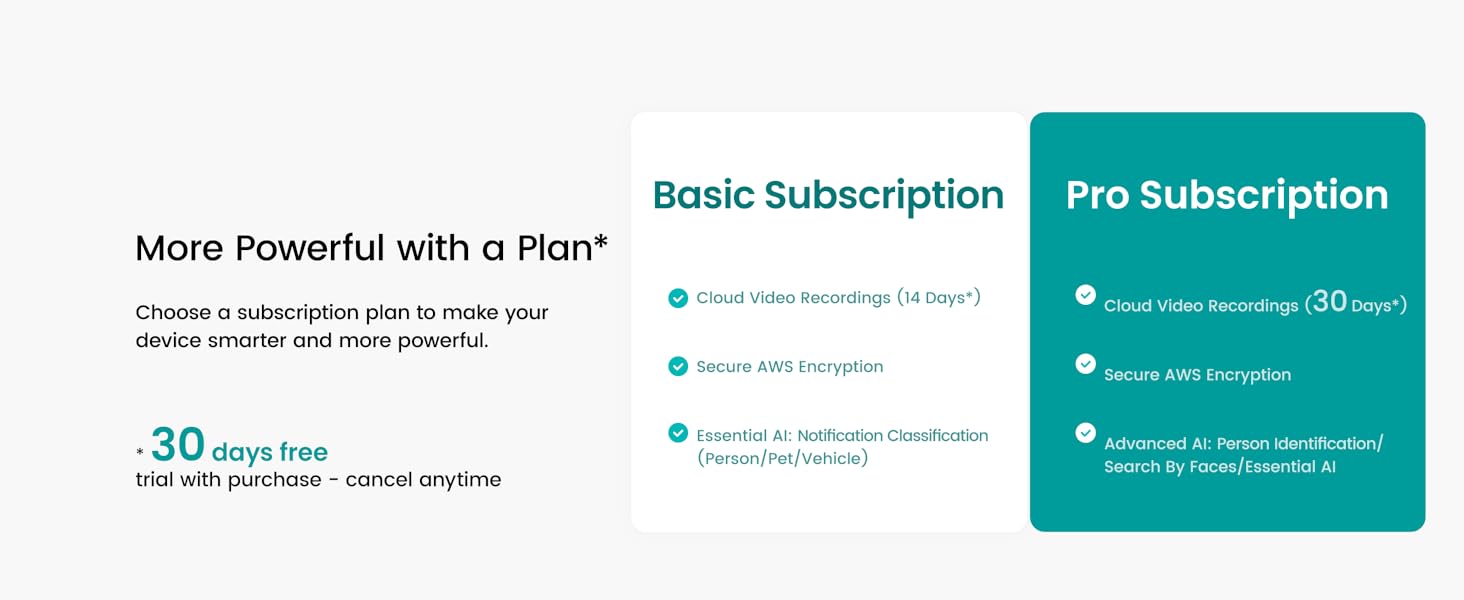 More Powerful with a Plan*

Choose a subscription plan to make your device smarter and more powerful.

* 30 days free
trial with purchase - cancel anytime

Basic Subscription

Cloud Video Recordings (14 Days*)

Secure AWS Encryption

Essential AI: Notification Classification (Person/Pet/Vehicle)

Pro Subscription

Cloud Video Recordings (30 Days*)

Secure AWS Encryption

Advanced AI: Person Identification/ Search By Faces/Essential AI